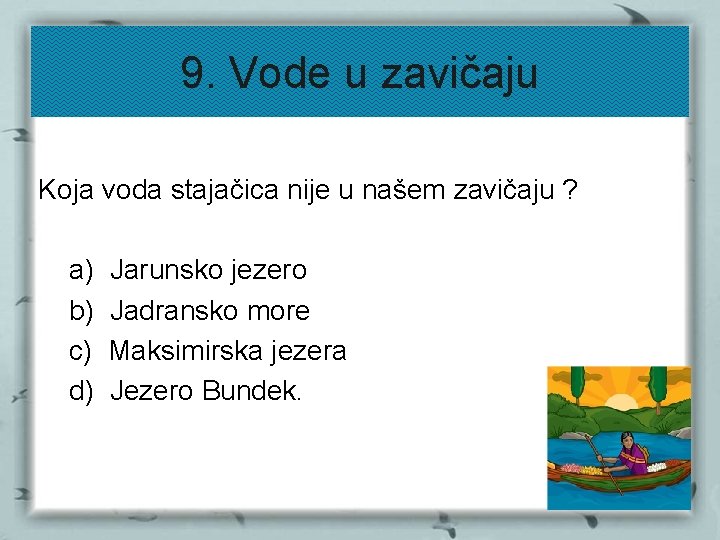 9. Vode u zavičaju

Koja voda stajačica nije u našem zavičaju ?

a) Jarunsko jezero
b) Jadransko more
c) Maksimirska jezera
d) Jezero Bundek.